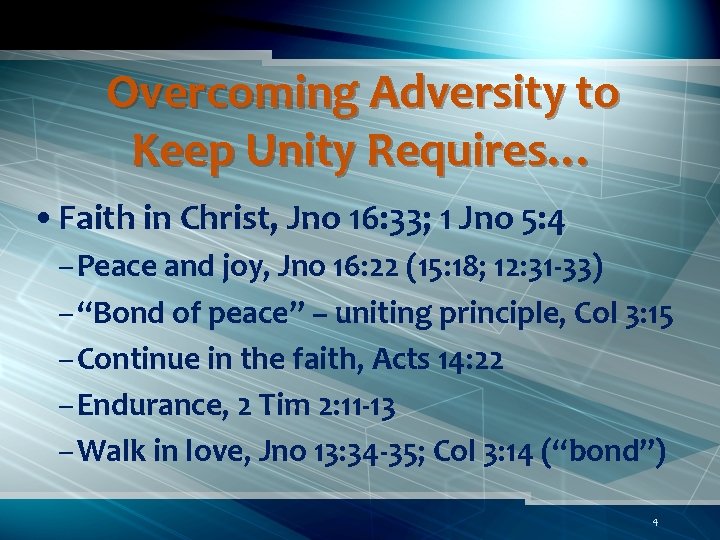 Overcoming Adversity to Keep Unity Requires…

• Faith in Christ, Jno 16:33; 1 Jno 5:4

– Peace and joy, Jno 16:22 (15:18; 12:31-33)

– “Bond of peace” – uniting principle, Col 3:15

– Continue in the faith, Acts 14:22

– Endurance, 2 Tim 2:11-13

– Walk in love, Jno 13:34-35; Col 3:14 (“bond”)

4